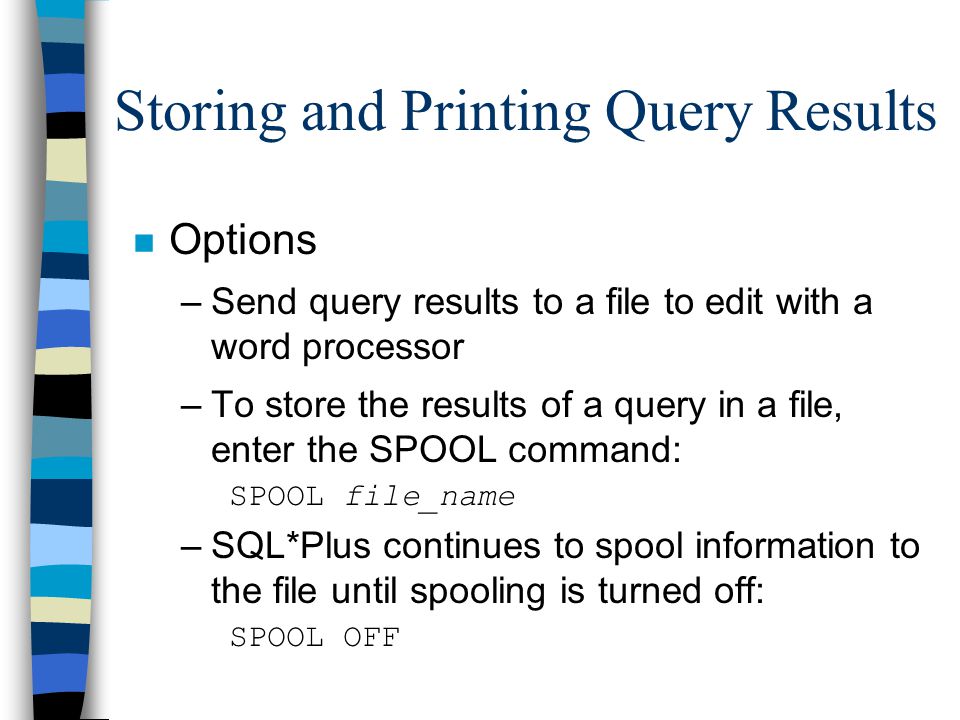 Storing and Printing Query Results

Options

– Send query results to a file to edit with a word processor

– To store the results of a query in a file, enter the SPOOL command:

SPOOL file_name

– SQL*Plus continues to spool information to the file until spooling is turned off:

SPOOL OFF